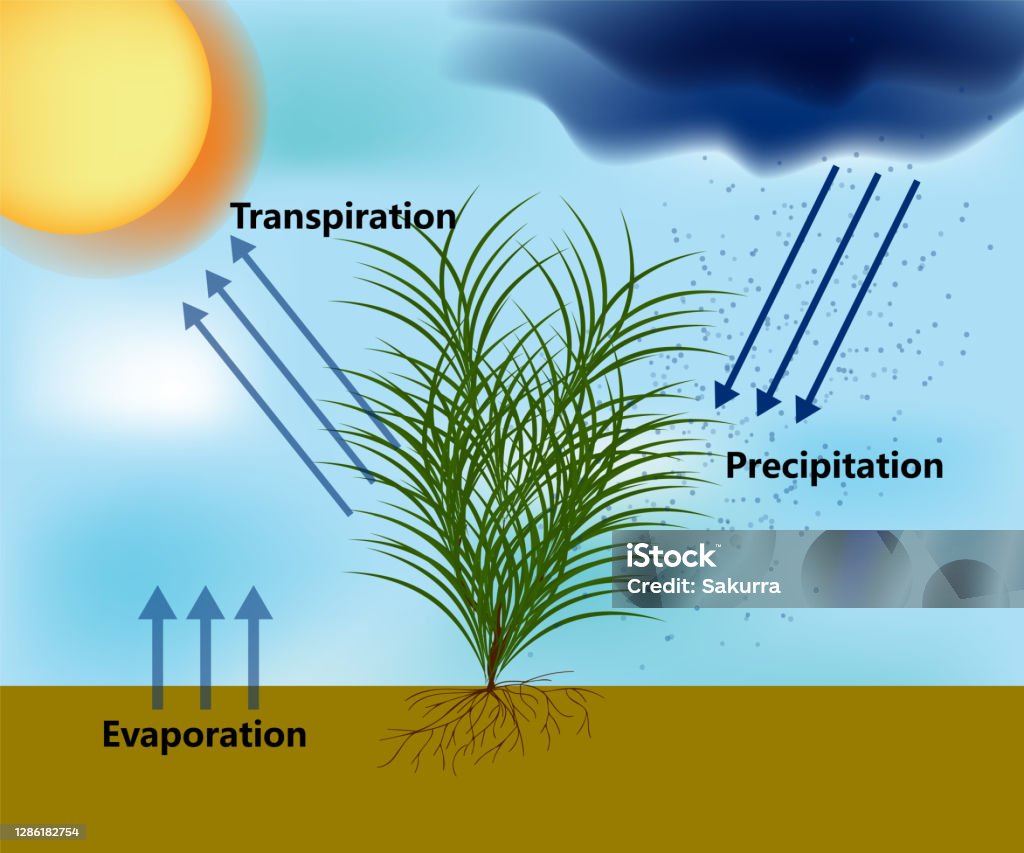 Transpiration

Precipitation

iStock
Credit: Sakurra

Evaporation

1286182754